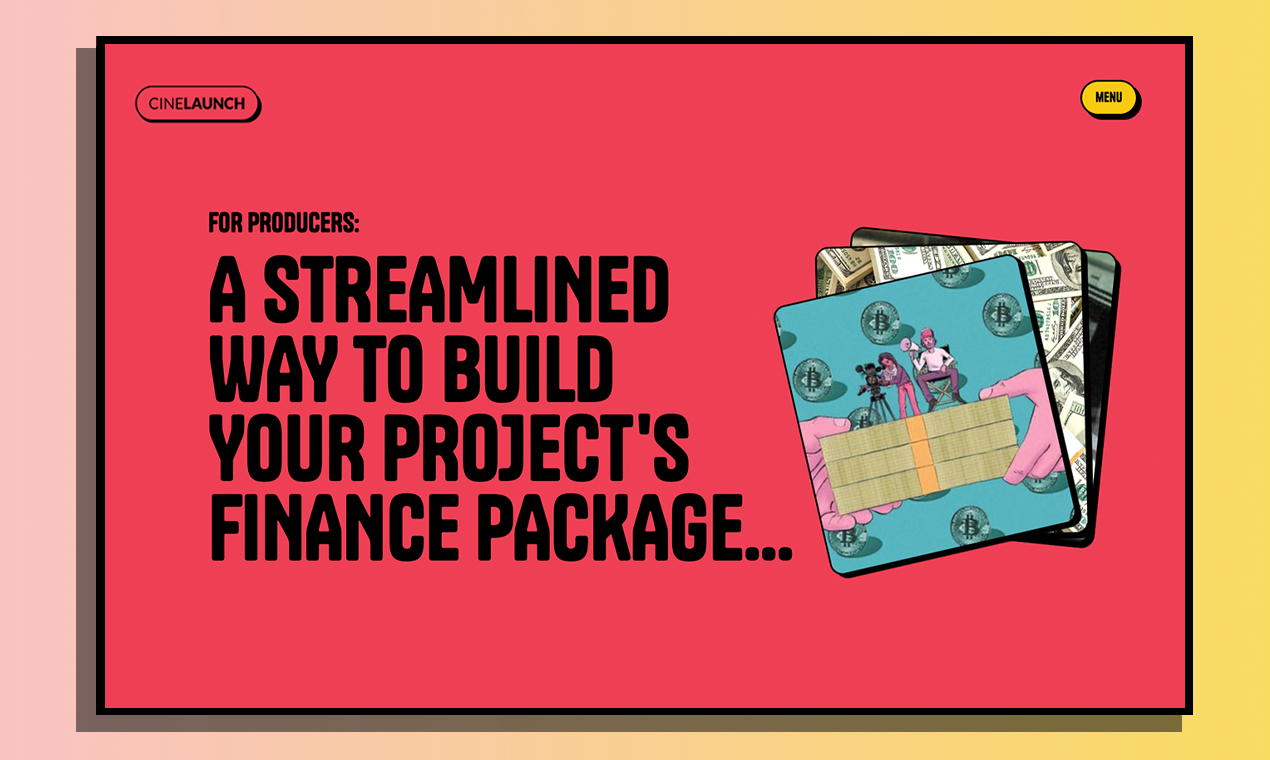 CINELAUNCH

MENU

FOR PRODUCERS:

A STREAMLINED WAY TO BUILD YOUR PROJECT'S FINANCE PACKAGE...